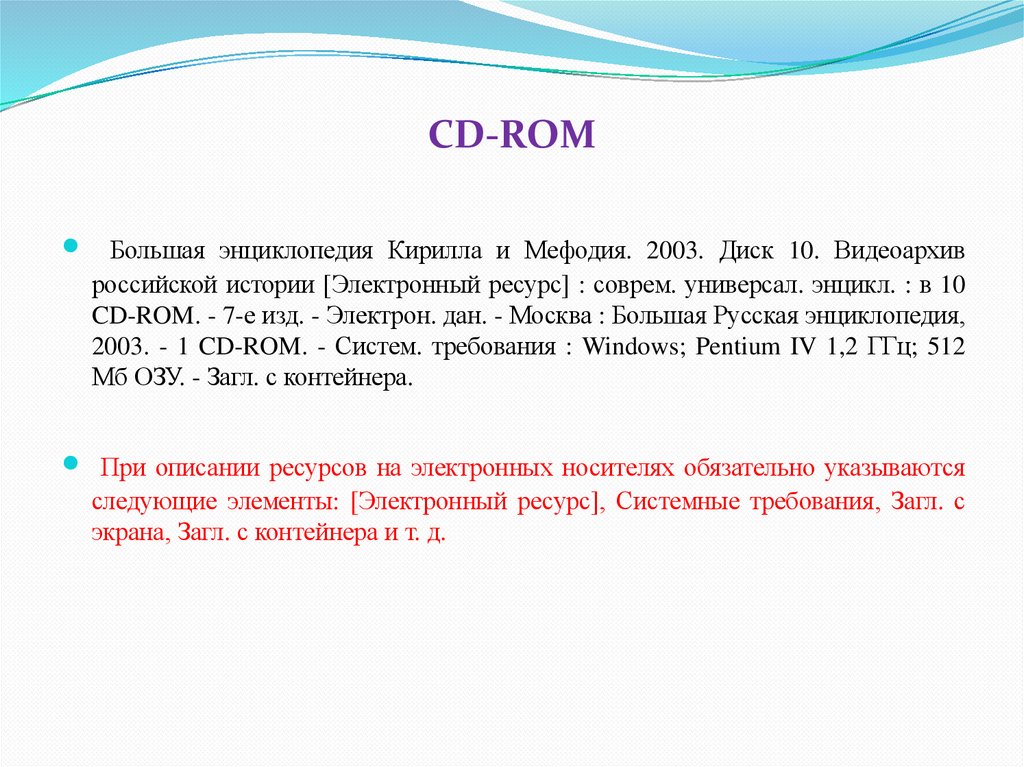 CD-ROM

Большая энциклопедия Кирилла и Мефодия. 2003. Диск 10. Видеоархив российской истории [Электронный ресурс] : соврем. универсал. энцикл. : в 10 CD-ROM. - 7-е изд. - Электрон. дан. - Москва : Большая Русская энциклопедия, 2003. - 1 CD-ROM. - Систем. требования : Windows; Pentium IV 1,2 ГГц; 512 Мб ОЗУ. - Загл. с контейнера.

При описании ресурсов на электронных носителях обязательно указываются следующие элементы: [Электронный ресурс], Системные требования, Загл. с экрана, Загл. с контейнера и т. д.